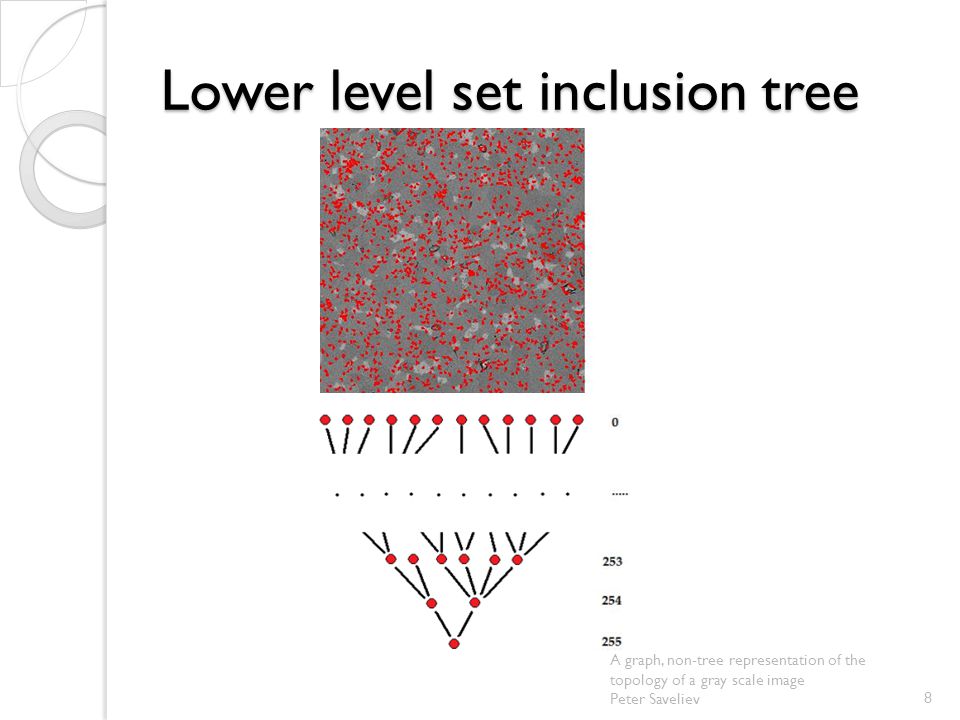 Lower level set inclusion tree

0

.....

253

254

255

A graph, non-tree representation of the topology of a gray scale image
Peter Saveliev

8